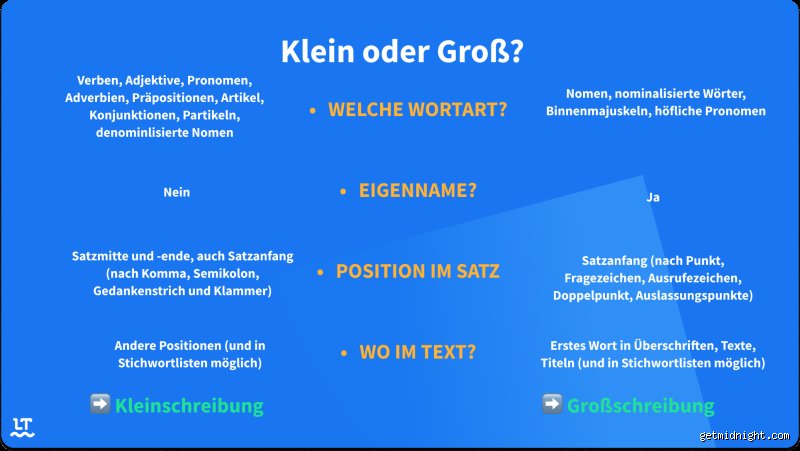 Klein oder Groß?

Verben, Adjektive, Pronomen, Adverbien, Präpositionen, Artikel, Konjunktionen, Partikeln, denominlisierte Nomen

• WELCHE WORTART?

Nomen, nominalisierte Wörter, Binnenmajuskeln, höfliche Pronomen

Nein

• EIGENNAME?

Ja

Satzmitte und -ende, auch Satzanfang (nach Komma, Semikolon, Gedankenstrich und Klammer)

• POSITION IM SATZ

Satzanfang (nach Punkt, Fragezeichen, Ausrufezeichen, Doppelpunkt, Auslassungspunkte)

Andere Positionen (und in Stichwortlisten möglich)

• WO IM TEXT?

Erstes Wort in Überschriften, Texte, Titeln (und in Stichwortlisten möglich)

➡️ Kleinschreibung

➡️ Großschreibung

LT

getmidnight.com